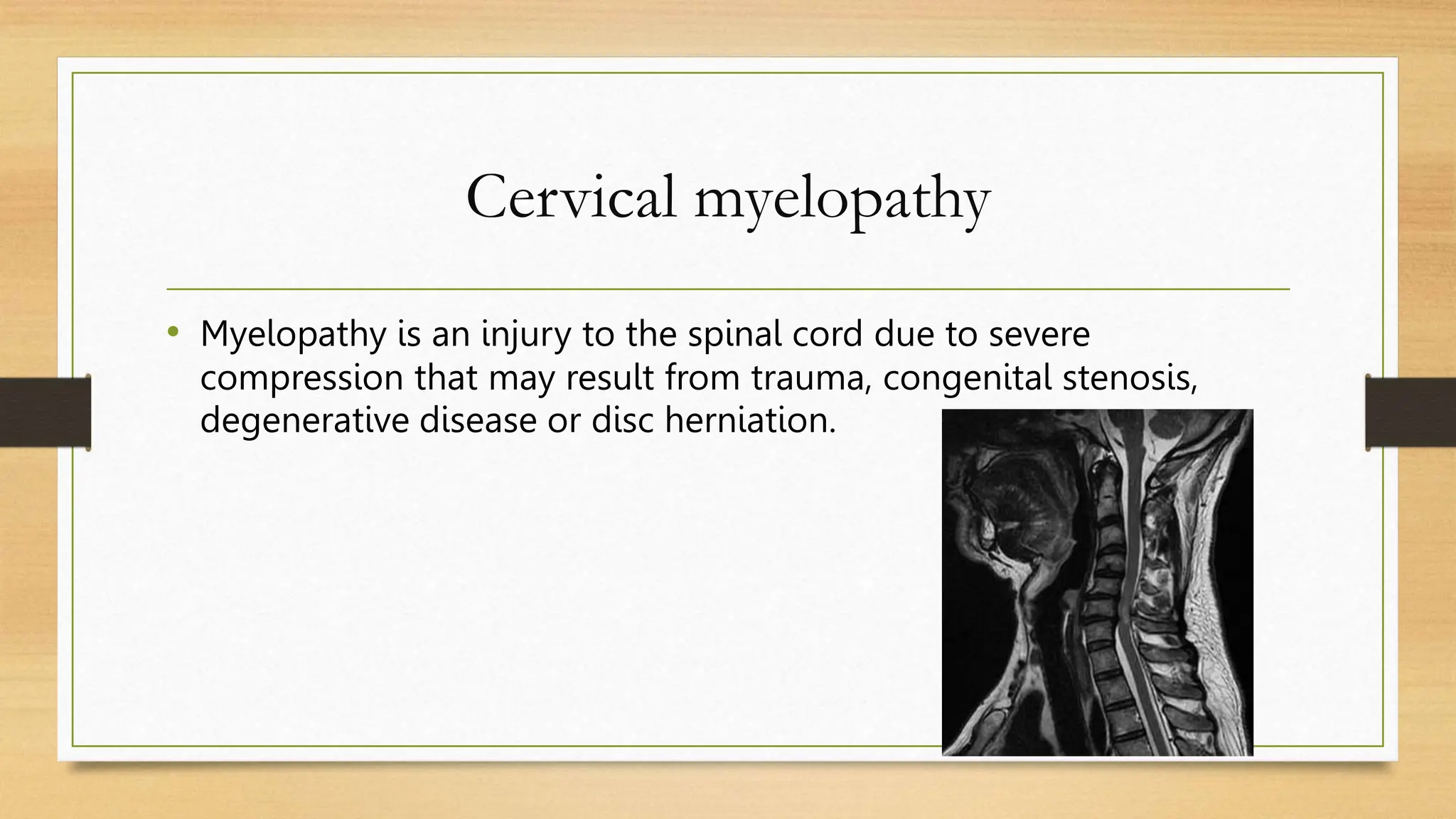 Cervical myelopathy

• Myelopathy is an injury to the spinal cord due to severe compression that may result from trauma, congenital stenosis, degenerative disease or disc herniation.